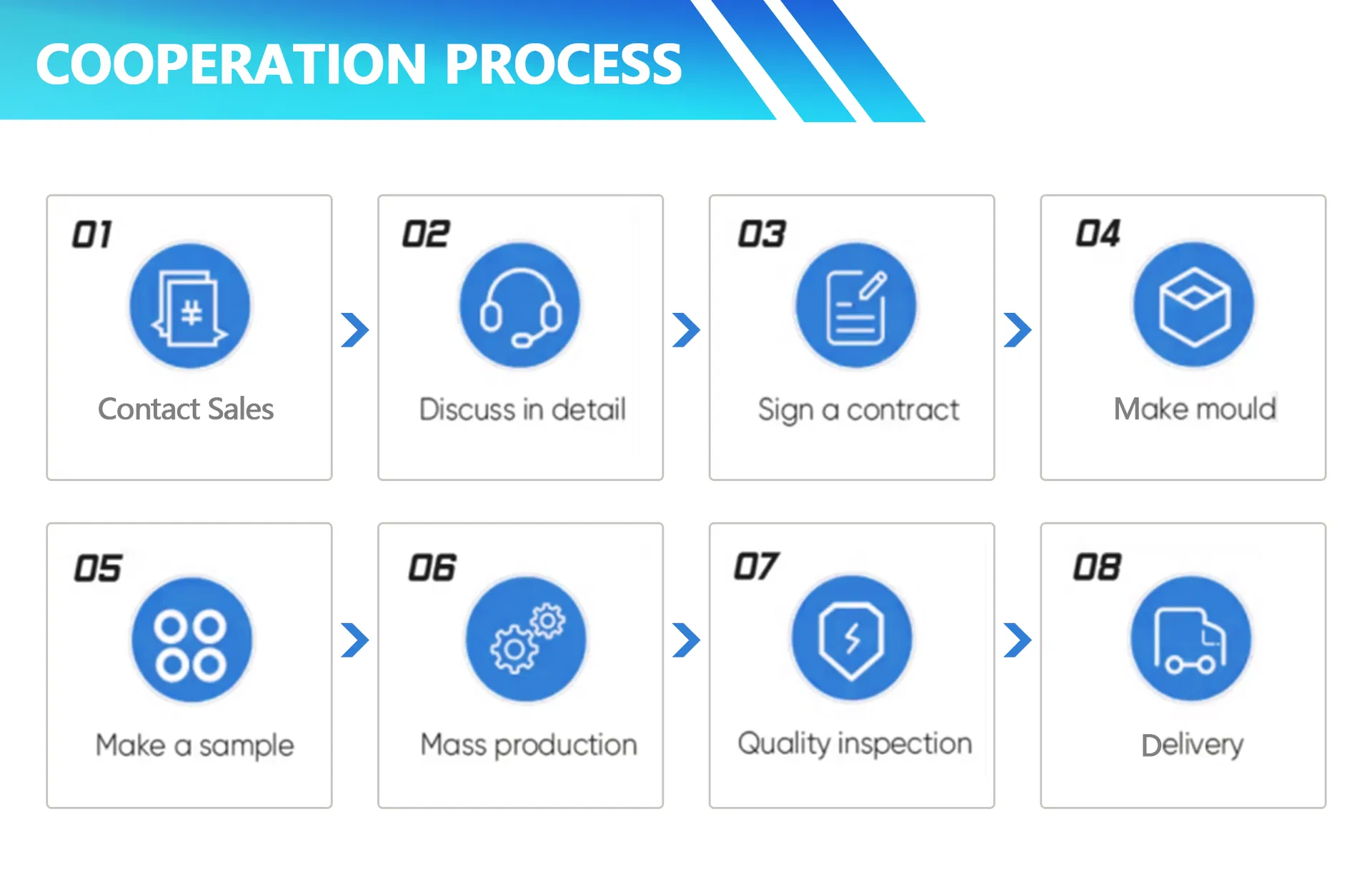 COOPERATION PROCESS

01
Contact Sales

02
Discuss in detail

03
Sign a contract

04
Make mould

05
Make a sample

06
Mass production

07
Quality inspection

08
Delivery